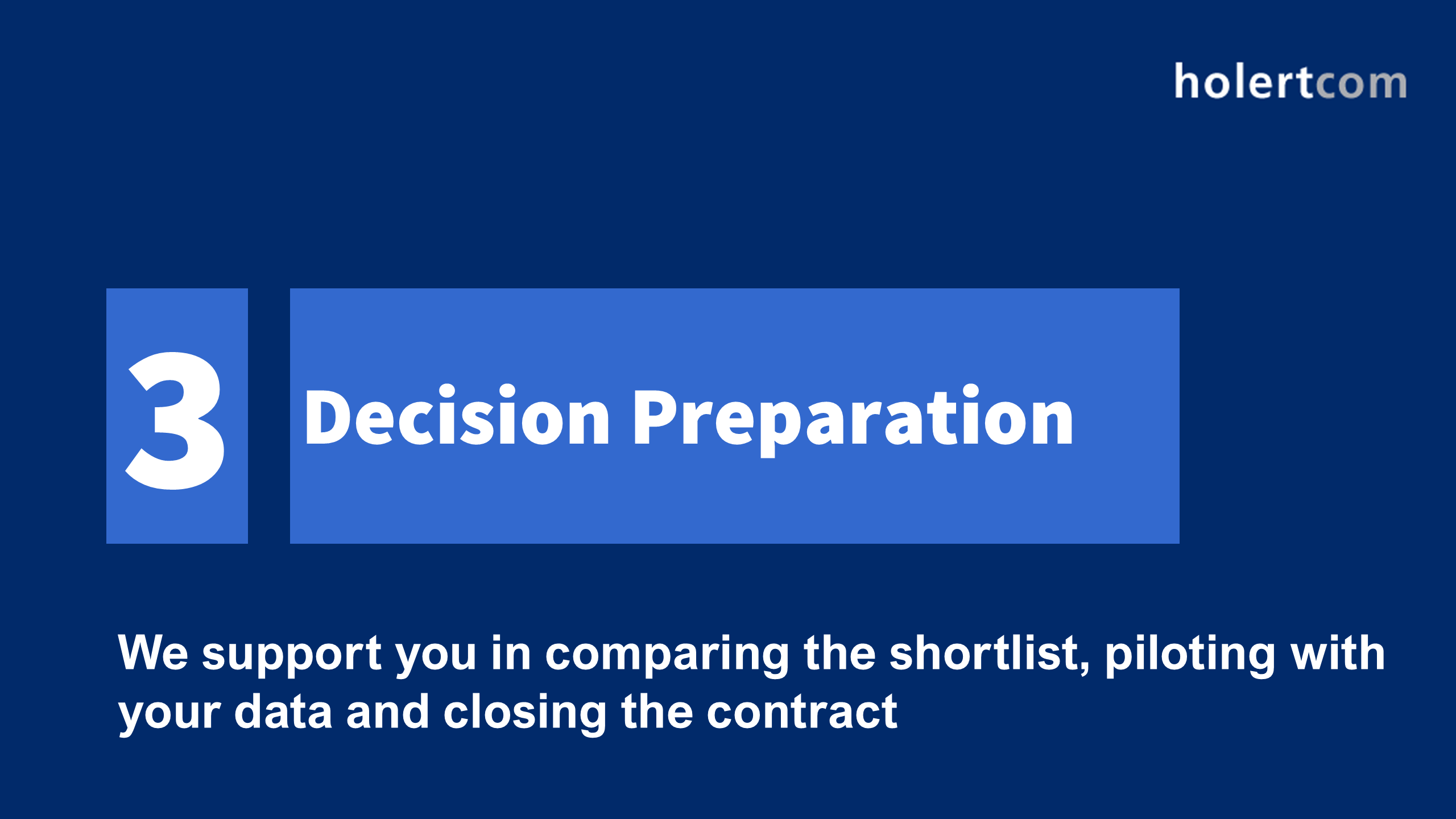 holertcom

3

Decision Preparation

We support you in comparing the shortlist, piloting with your data and closing the contract